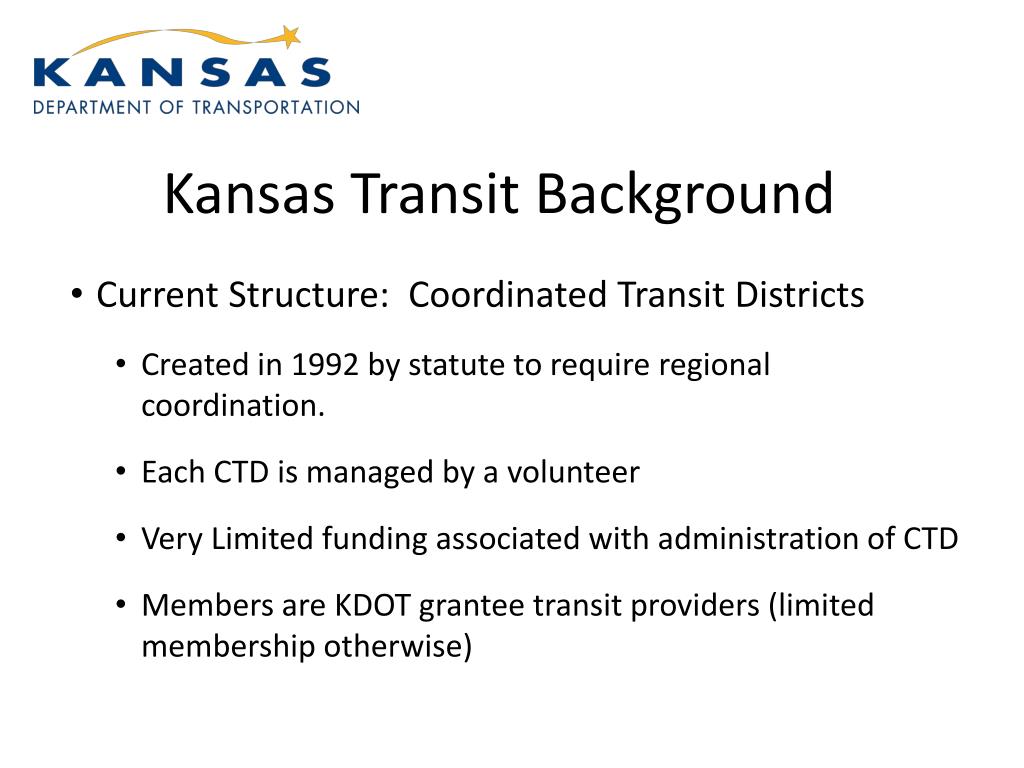 KANSAS
DEPARTMENT OF TRANSPORTATION

Kansas Transit Background

• Current Structure: Coordinated Transit Districts

• Created in 1992 by statute to require regional coordination.

• Each CTD is managed by a volunteer

• Very Limited funding associated with administration of CTD

• Members are KDOT grantee transit providers (limited membership otherwise)